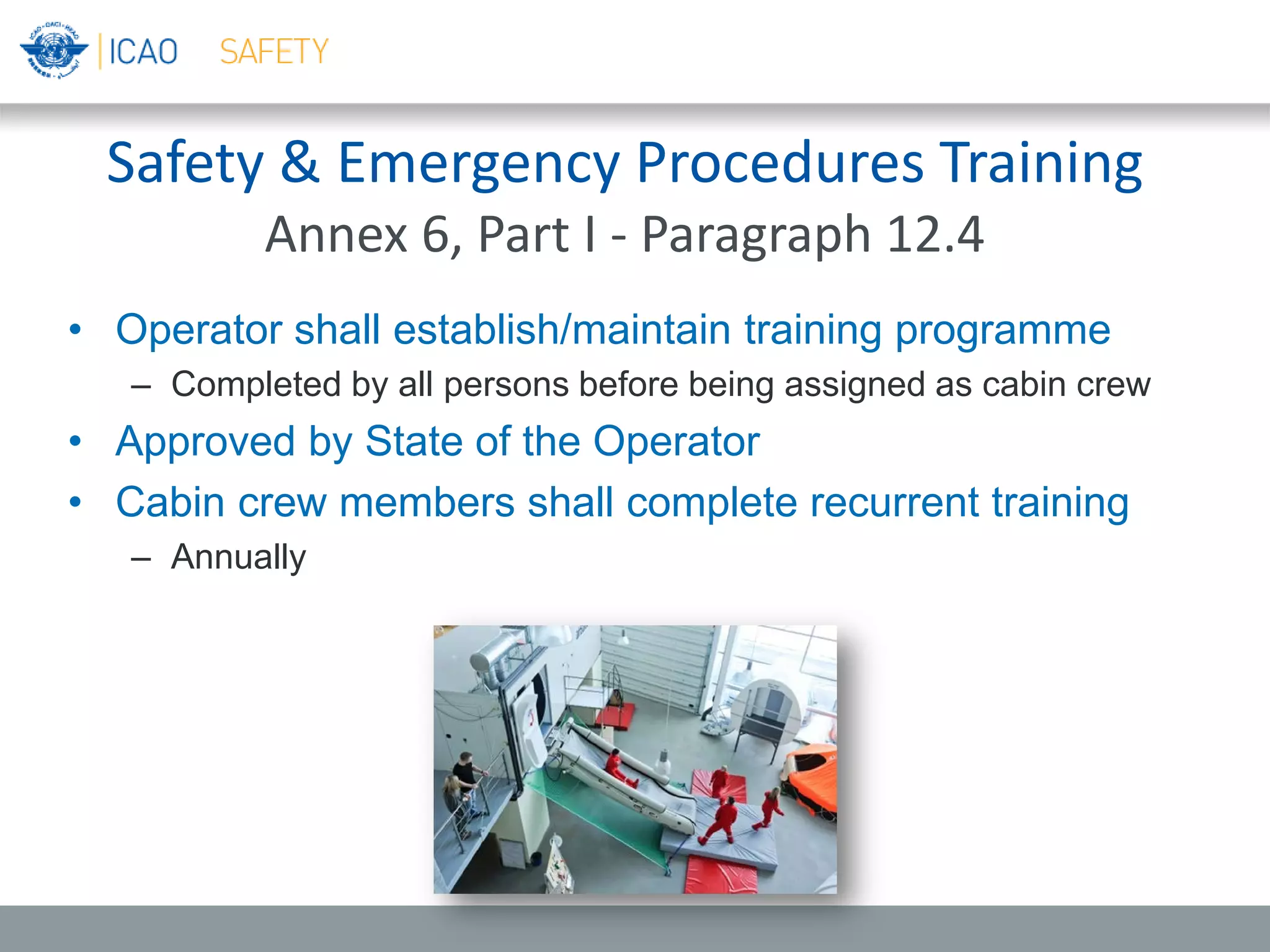 ICAO SAFETY

Safety & Emergency Procedures Training
Annex 6, Part I - Paragraph 12.4

• Operator shall establish/maintain training programme
– Completed by all persons before being assigned as cabin crew
• Approved by State of the Operator
• Cabin crew members shall complete recurrent training
– Annually